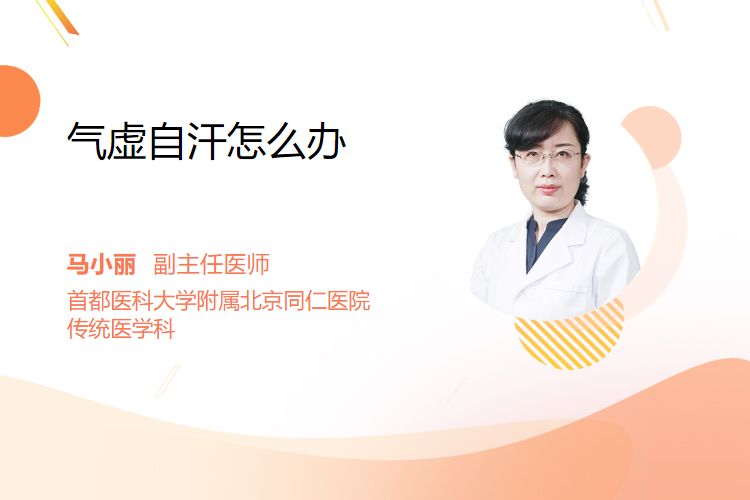 气虚自汗怎么办

马小丽 副主任医师

首都医科大学附属北京同仁医院
传统医学科